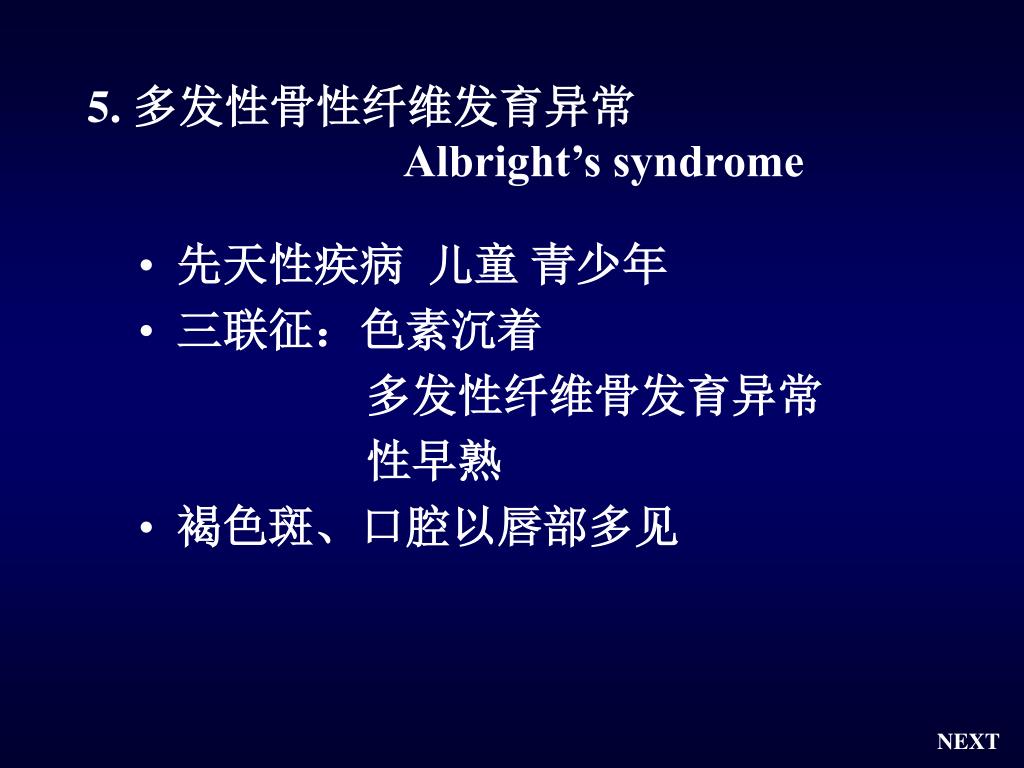 5. 多发性骨性纤维发育异常
Albright’s syndrome

• 先天性疾病 儿童 青少年
• 三联征：色素沉着
多发性纤维骨发育异常
性早熟
• 褐色斑、口腔以唇部多见

NEXT